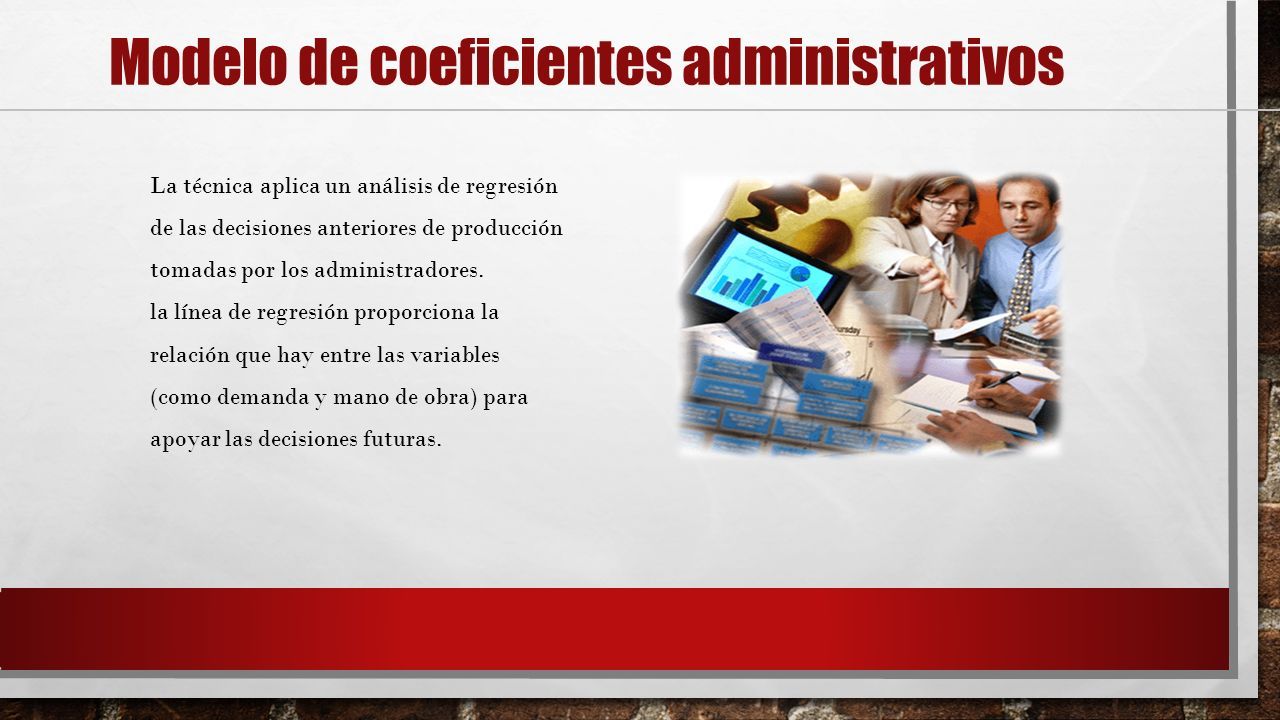 Modelo de coeficientes administrativos

La técnica aplica un análisis de regresión de las decisiones anteriores de producción tomadas por los administradores.
la línea de regresión proporciona la relación que hay entre las variables (como demanda y mano de obra) para apoyar las decisiones futuras.